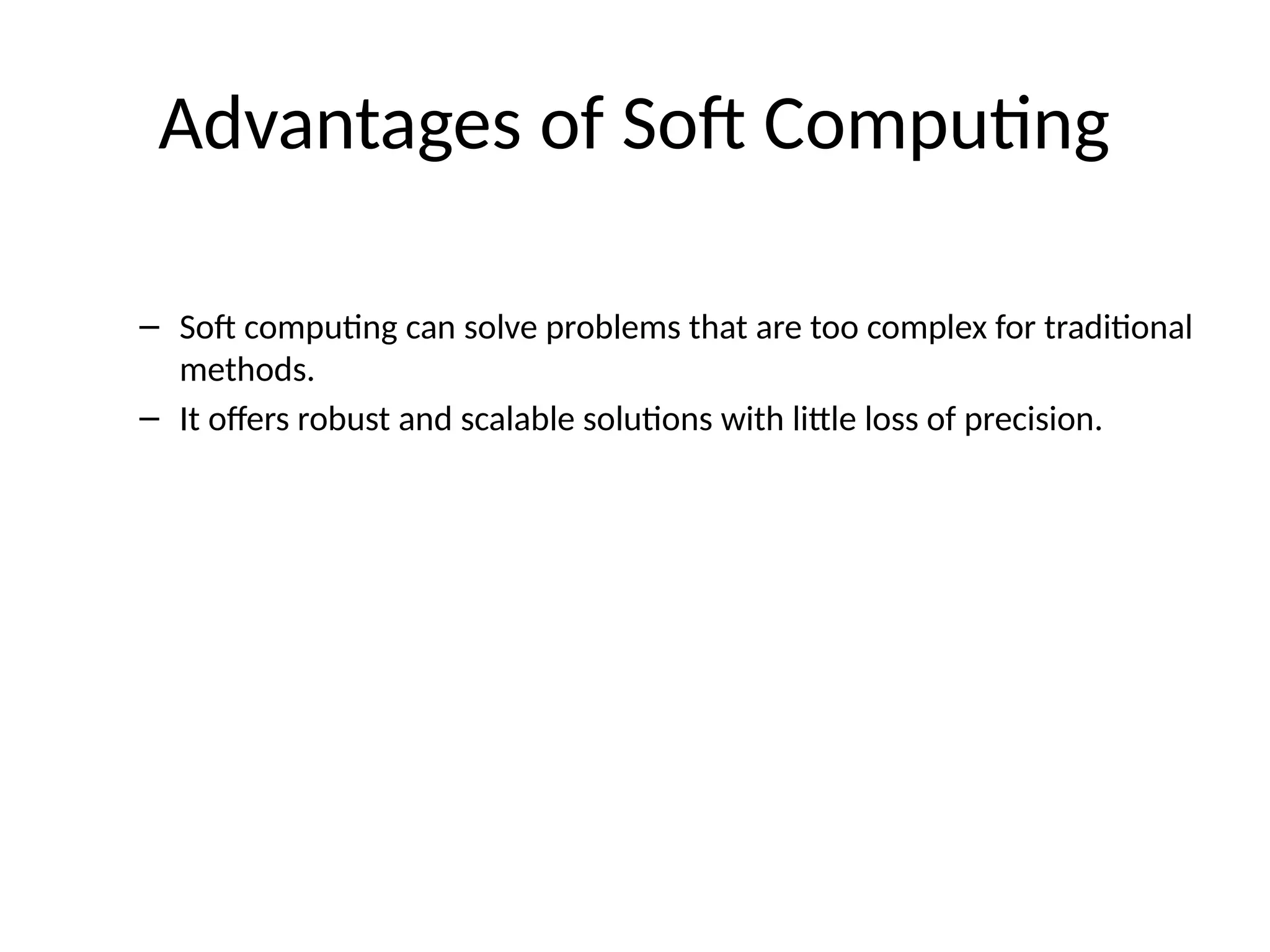 Advantages of Soft Computing

– Soft computing can solve problems that are too complex for traditional methods.
– It offers robust and scalable solutions with little loss of precision.